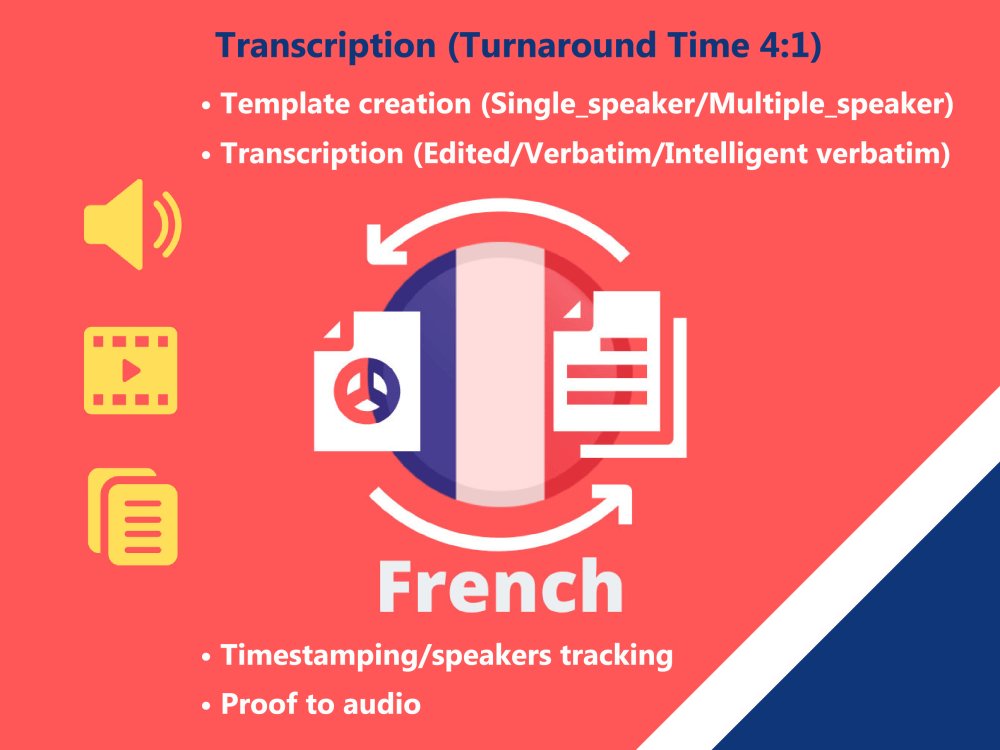 Transcription (Turnaround Time 4:1)

• Template creation (Single_speaker/Multiple_speaker)

• Transcription (Edited/Verbatim/Intelligent verbatim)

French

• Timestamping/speakers tracking

• Proof to audio